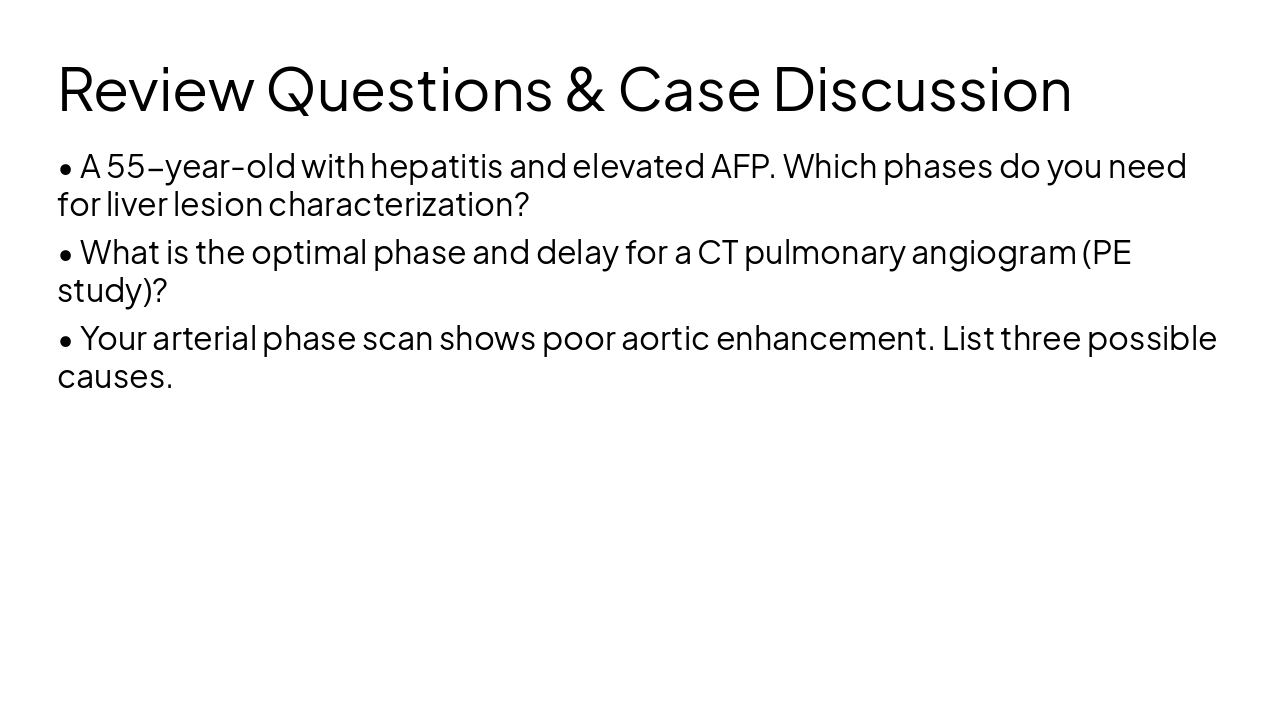 Review Questions & Case Discussion

• A 55-year-old with hepatitis and elevated AFP. Which phases do you need for liver lesion characterization?

• What is the optimal phase and delay for a CT pulmonary angiogram (PE study)?

• Your arterial phase scan shows poor aortic enhancement. List three possible causes.